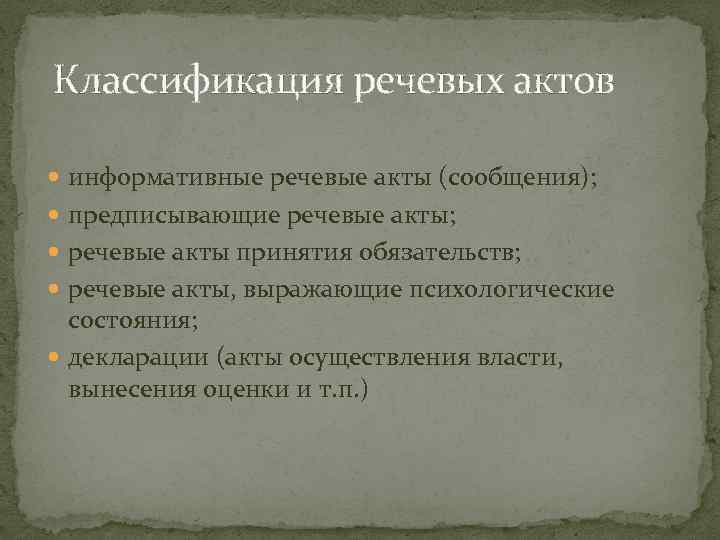 Классификация речевых актов

- информативные речевые акты (сообщения);
- предписывающие речевые акты;
- речевые акты принятия обязательств;
- речевые акты, выражающие психологические состояния;
- декларации (акты осуществления власти, вынесения оценки и т.п.)